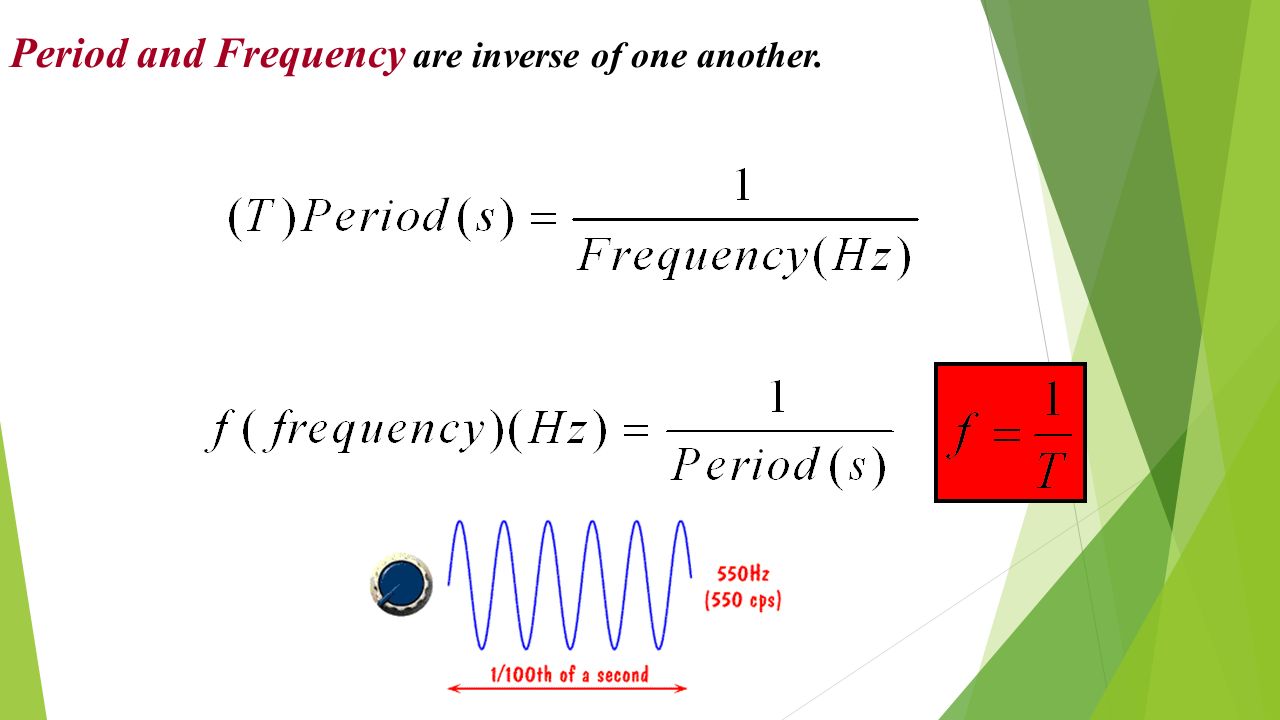 Period and Frequency are inverse of one another.

$(T)Period(s) = \frac{1}{Frequency(Hz)}$

$f(frequency)(Hz) = \frac{1}{Period(s)}$

$f = \frac{1}{T}$

550Hz (550 cps)

1/100th of a second